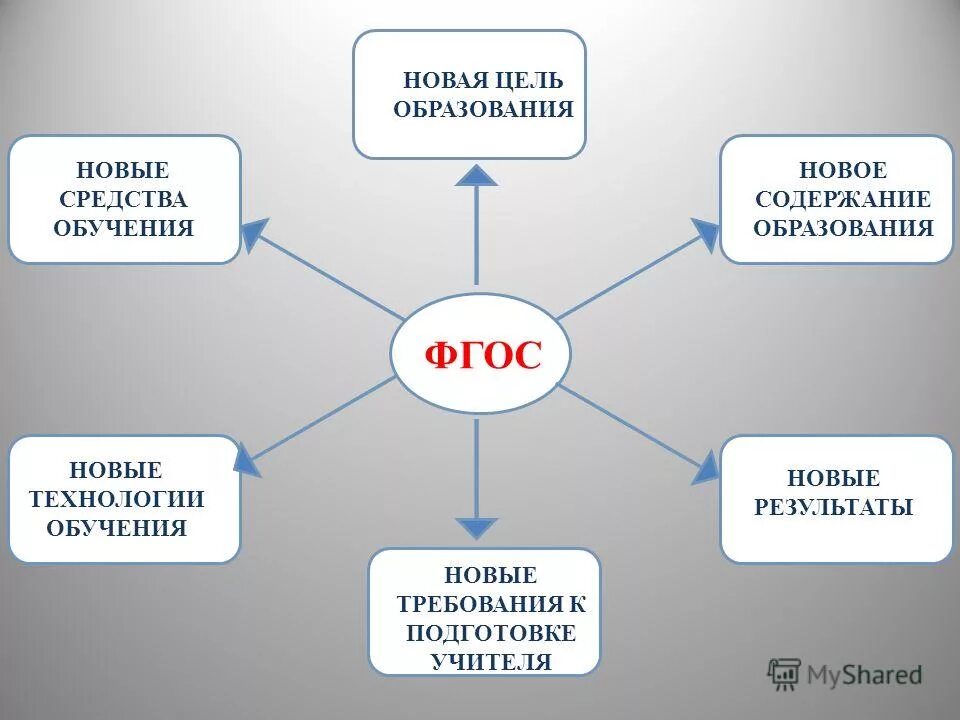 НОВАЯ ЦЕЛЬ ОБРАЗОВАНИЯ

НОВЫЕ СРЕДСТВА ОБУЧЕНИЯ

НОВОЕ СОДЕРЖАНИЕ ОБРАЗОВАНИЯ

ФГОС

НОВЫЕ ТЕХНОЛОГИИ ОБУЧЕНИЯ

НОВЫЕ РЕЗУЛЬТАТЫ

НОВЫЕ ТРЕБОВАНИЯ К ПОДГОТОВКЕ УЧИТЕЛЯ

MyShared